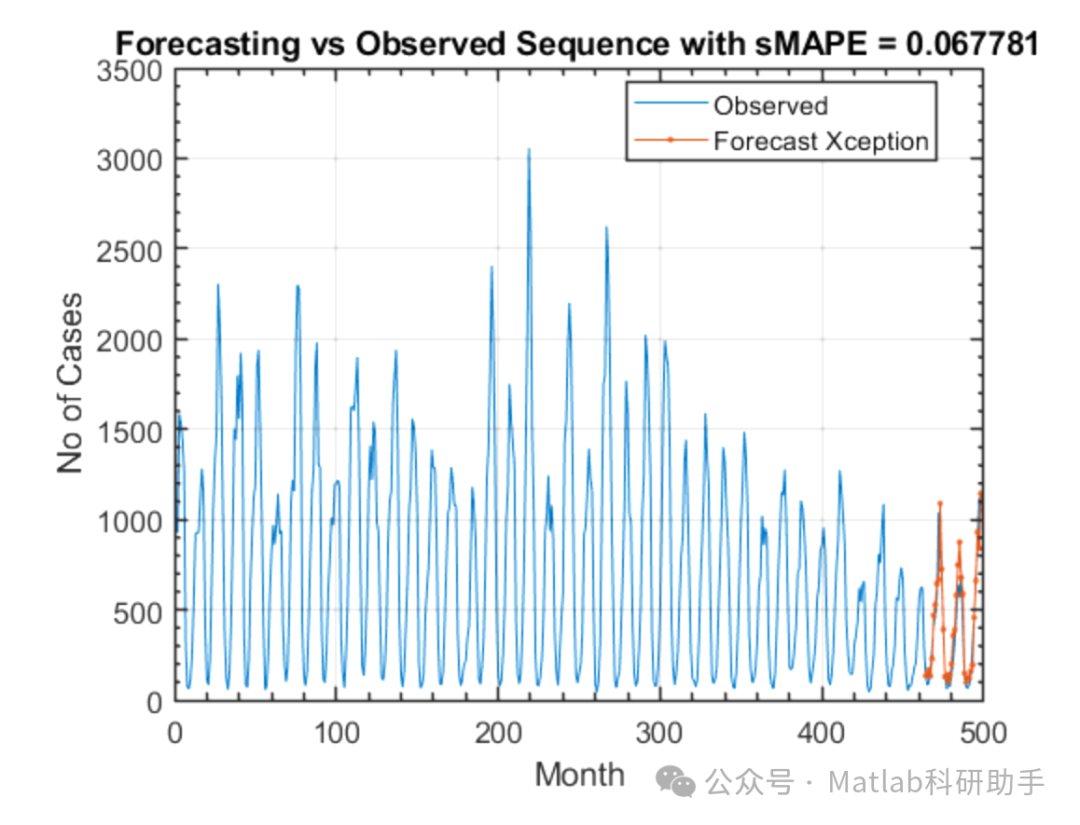 Forecasting vs Observed Sequence with sMAPE = 0.067781

Observed
Forecast Xception

No of Cases

3500
3000
2500
2000
1500
1000
500
0

0
100
200
300
400
500

Month

公众号 · Matlab科研助手